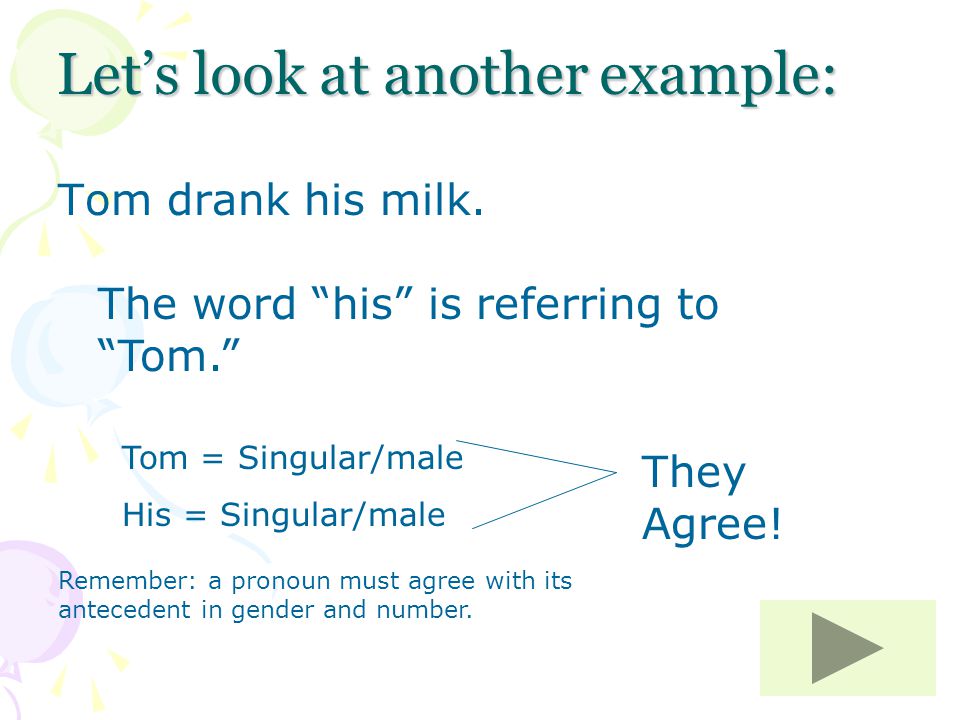 Let’s look at another example:

Tom drank his milk.

The word “his” is referring to “Tom.”

Tom = Singular/male

His = Singular/male

They Agree!

Remember: a pronoun must agree with its antecedent in gender and number.